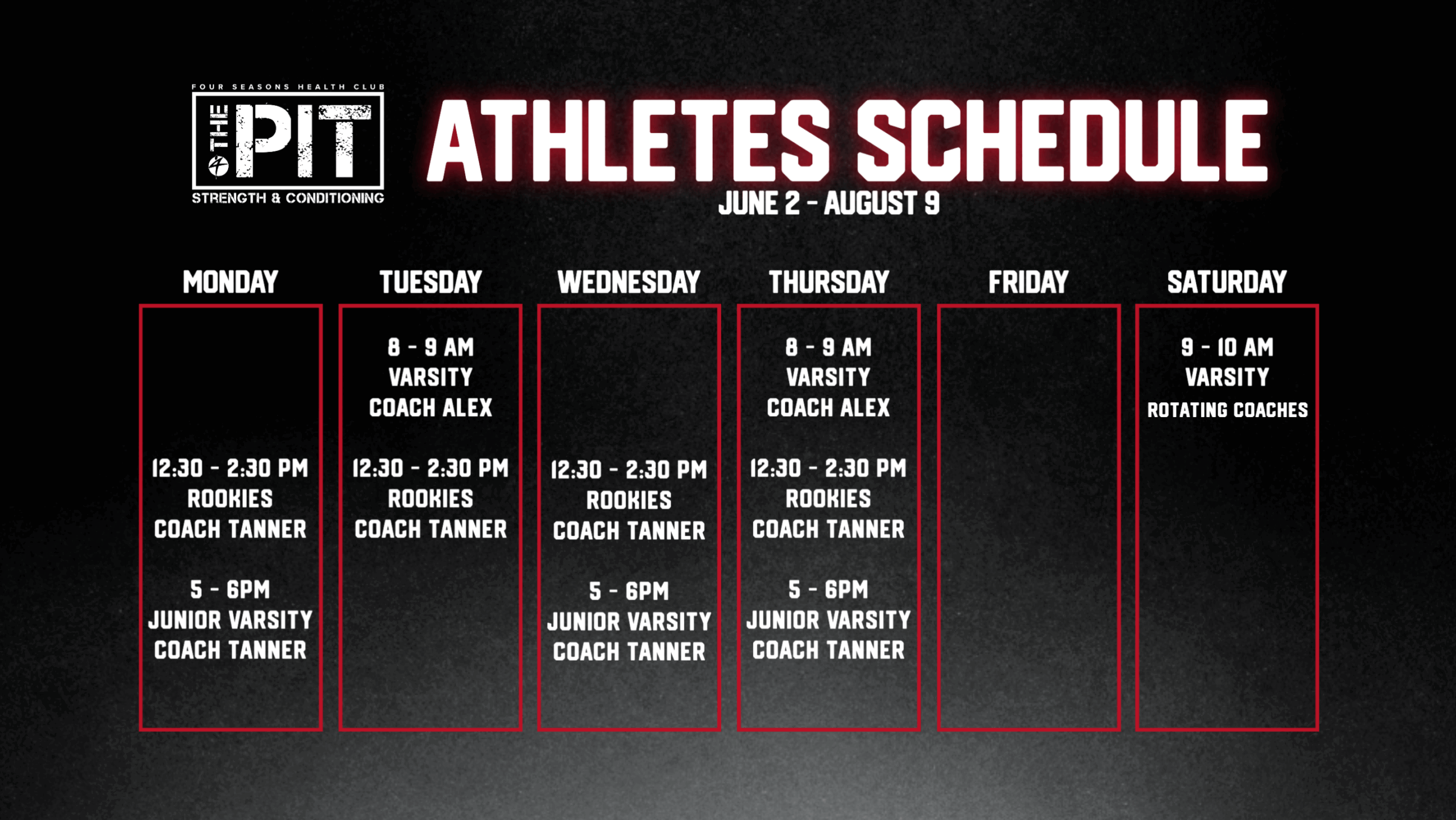 FOUR SEASONS HEALTH CLUB
THE PIT
STRENGTH & CONDITIONING

ATHLETES SCHEDULE
JUNE 2 - AUGUST 9

| MONDAY | TUESDAY | WEDNESDAY | THURSDAY | FRIDAY | SATURDAY |
|---|---|---|---|---|---|
| | 8 - 9 AM VARSITY COACH ALEX | | 8 - 9 AM VARSITY COACH ALEX | | 9 - 10 AM VARSITY ROTATING COACHES |
| 12:30 - 2:30 PM ROOKIES COACH TANNER | 12:30 - 2:30 PM ROOKIES COACH TANNER | 12:30 - 2:30 PM ROOKIES COACH TANNER | 12:30 - 2:30 PM ROOKIES COACH TANNER | | |
| 5 - 6PM JUNIOR VARSITY COACH TANNER | | 5 - 6PM JUNIOR VARSITY COACH TANNER | 5 - 6PM JUNIOR VARSITY COACH TANNER | | |